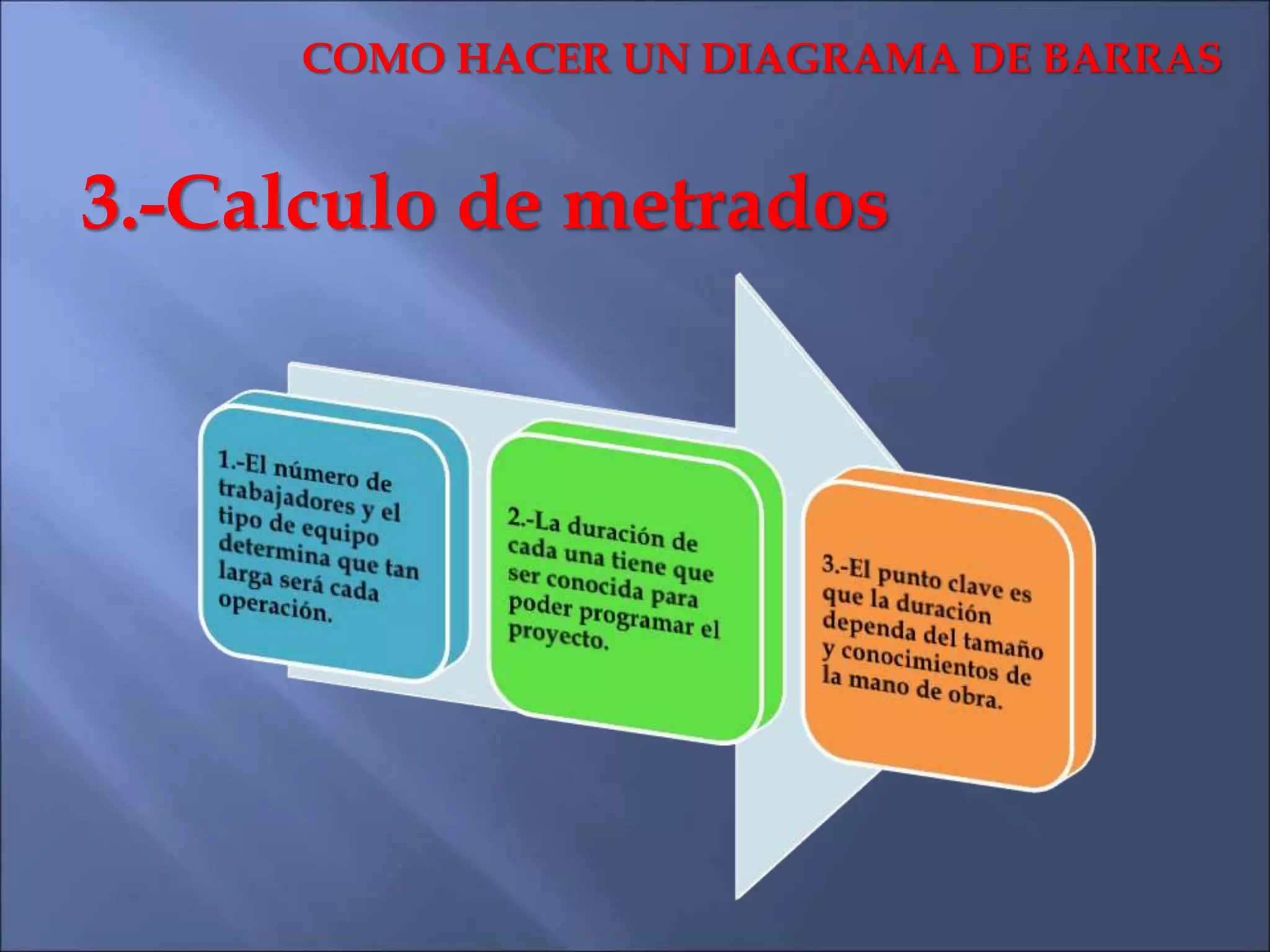 COMO HACER UN DIAGRAMA DE BARRAS

3.-Calculo de metrados

1.-El número de trabajadores y el tipo de equipo determina que tan larga será cada operación.

2.-La duración de cada una tiene que ser conocida para poder programar el proyecto.

3.-El punto clave es que la duración dependa del tamaño y conocimientos de la mano de obra.